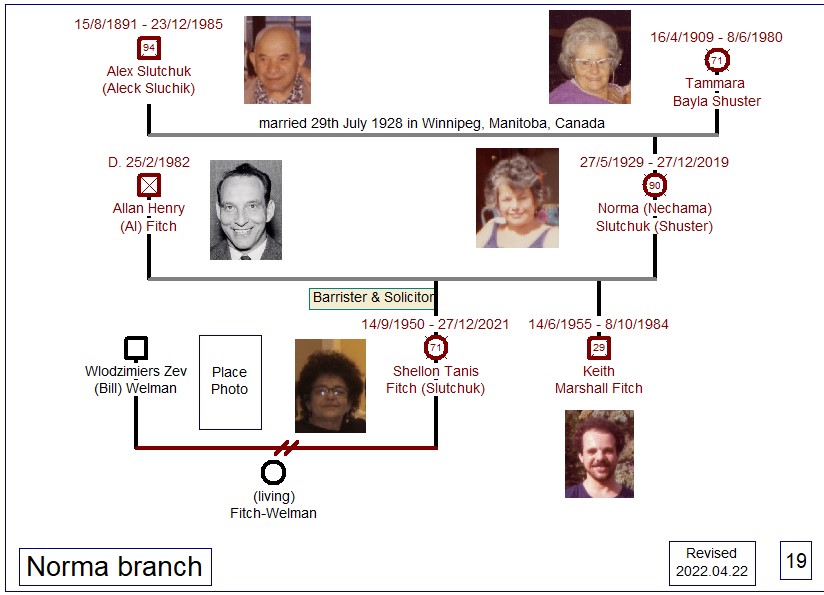 15/8/1891 - 23/12/1985
94
Alex Slutchuk
(Aleck Sluchik)

16/4/1909 - 8/6/1980
71
Tammara
Bayla Shuster

married 29th July 1928 in Winnipeg, Manitoba, Canada

D. 25/2/1982
Allan Henry
(Al) Fitch

27/5/1929 - 27/12/2019
90
Norma (Nechama)
Slutchuk (Shuster)

Barrister & Solicitor

14/9/1950 - 27/12/2021
71
Shellon Tanis
Fitch (Slutchuk)

14/6/1955 - 8/10/1984
29
Keith
Marshall Fitch

Wlodzimiers Zev
(Bill) Welman

Place
Photo

(living)
Fitch-Welman

Norma branch

Revised
2022.04.22

19